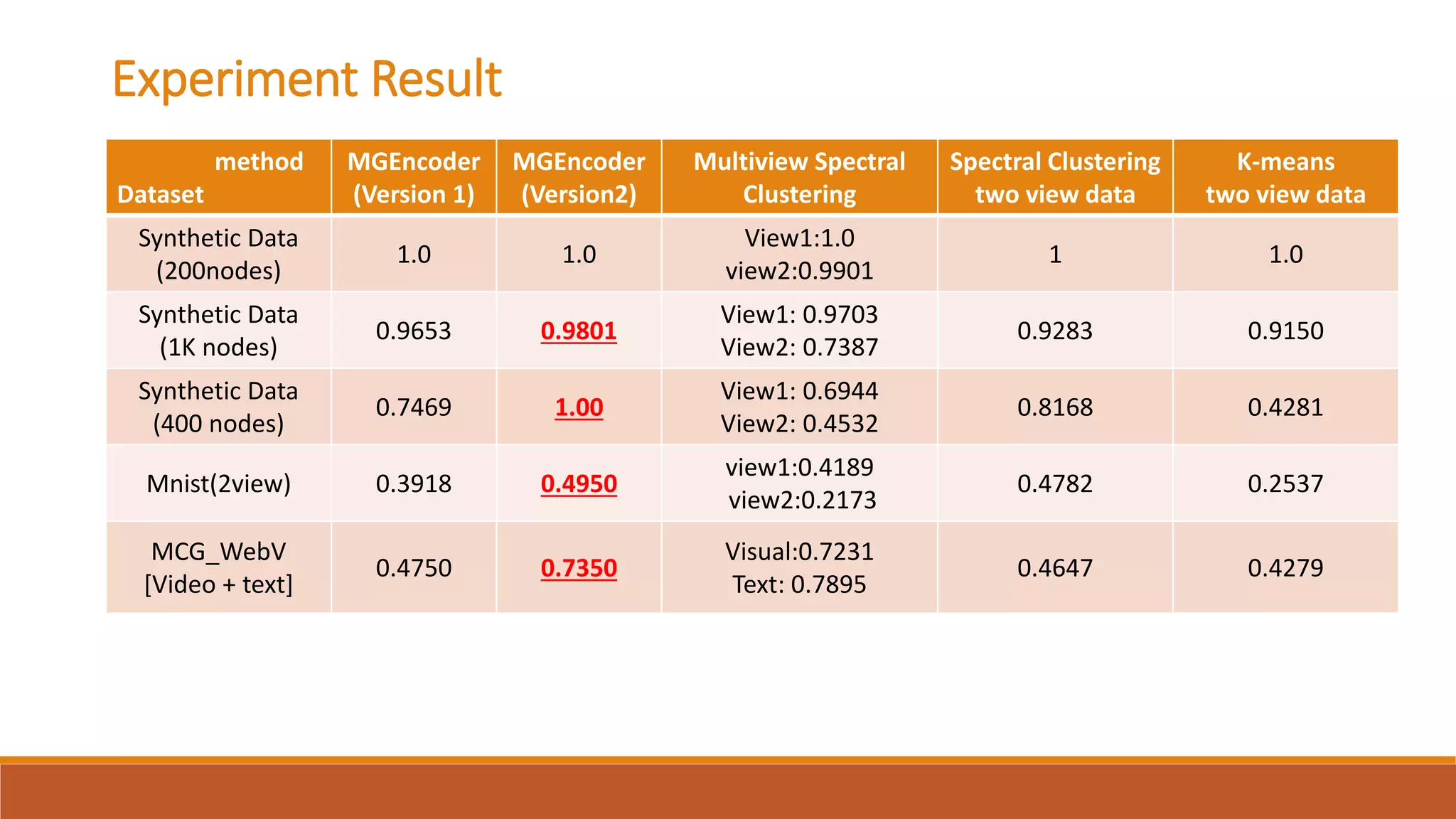 Experiment Result

| method Dataset | MGEncoder (Version 1) | MGEncoder (Version2) | Multiview Spectral Clustering | Spectral Clustering two view data | K-means two view data |
|---|---|---|---|---|---|
| Synthetic Data (200nodes) | 1.0 | 1.0 | View1:1.0 view2:0.9901 | 1 | 1.0 |
| Synthetic Data (1K nodes) | 0.9653 | 0.9801 | View1: 0.9703 View2: 0.7387 | 0.9283 | 0.9150 |
| Synthetic Data (400 nodes) | 0.7469 | 1.00 | View1: 0.6944 View2: 0.4532 | 0.8168 | 0.4281 |
| Mnist(2view) | 0.3918 | 0.4950 | view1:0.4189 view2:0.2173 | 0.4782 | 0.2537 |
| MCG_WebV [Video + text] | 0.4750 | 0.7350 | Visual:0.7231 Text: 0.7895 | 0.4647 | 0.4279 |